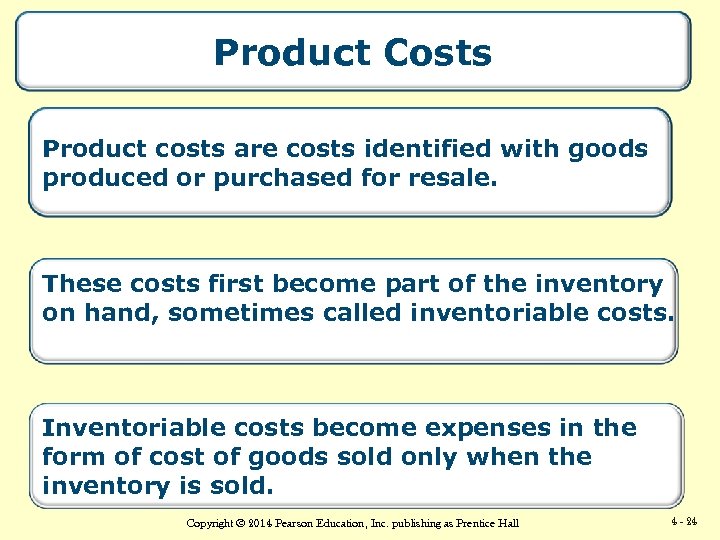 Product Costs

Product costs are costs identified with goods produced or purchased for resale.

These costs first become part of the inventory on hand, sometimes called inventoriable costs.

Inventoriable costs become expenses in the form of cost of goods sold only when the inventory is sold.

Copyright © 2014 Pearson Education, Inc. publishing as Prentice Hall

4 - 24